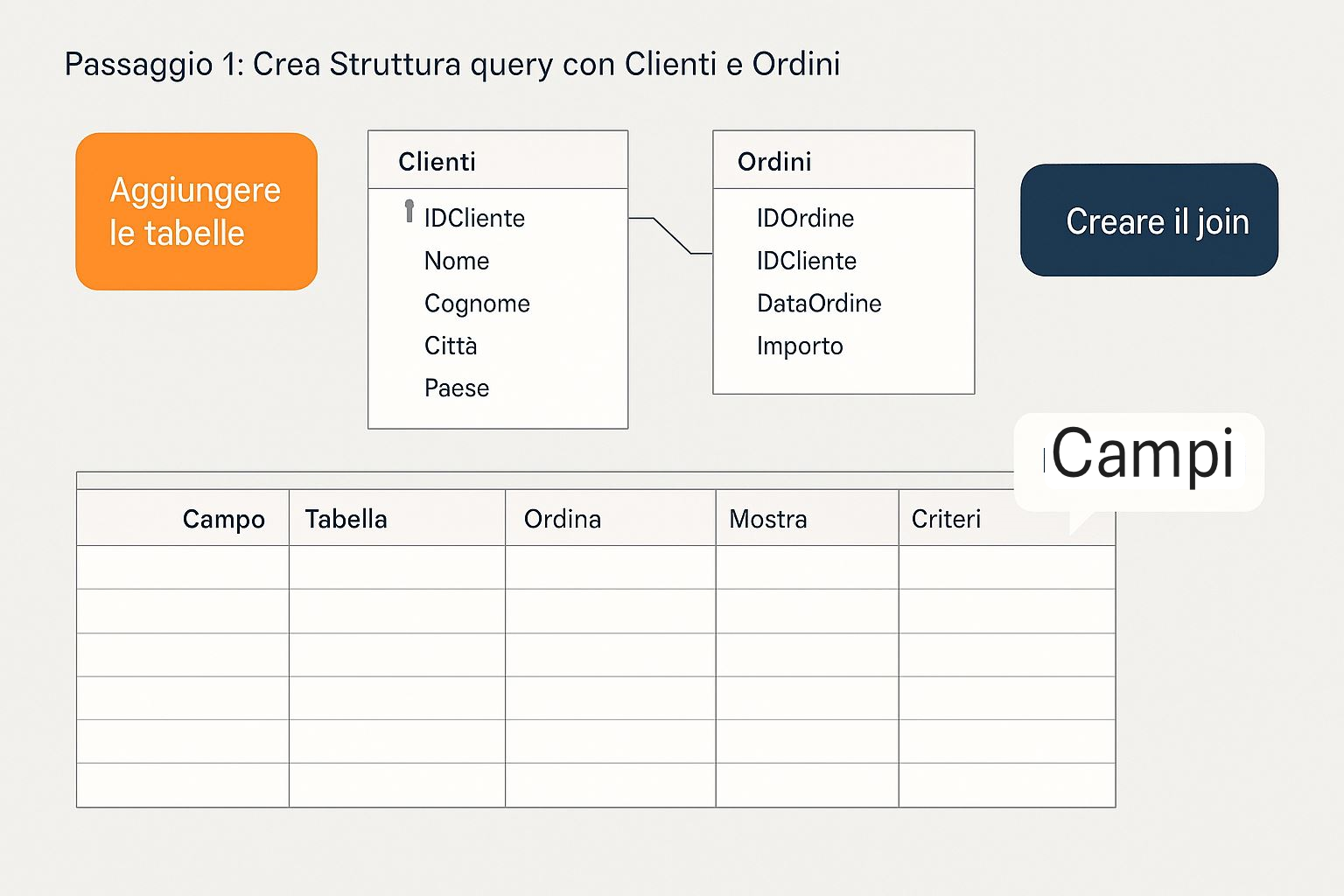 Passaggio 1: Crea Struttura query con Clienti e Ordini

Aggiungere le tabelle

Clienti
IDCliente
Nome
Cognome
Città
Paese

Ordini
IDOrdine
IDCliente
DataOrdine
Importo

Creare il join

Campi

| Campo | Tabella | Ordina | Mostra | Criteri |
|---|---|---|---|---|
| | | | | |
| | | | | |
| | | | | |
| | | | | |
| | | | | |
| | | | | |